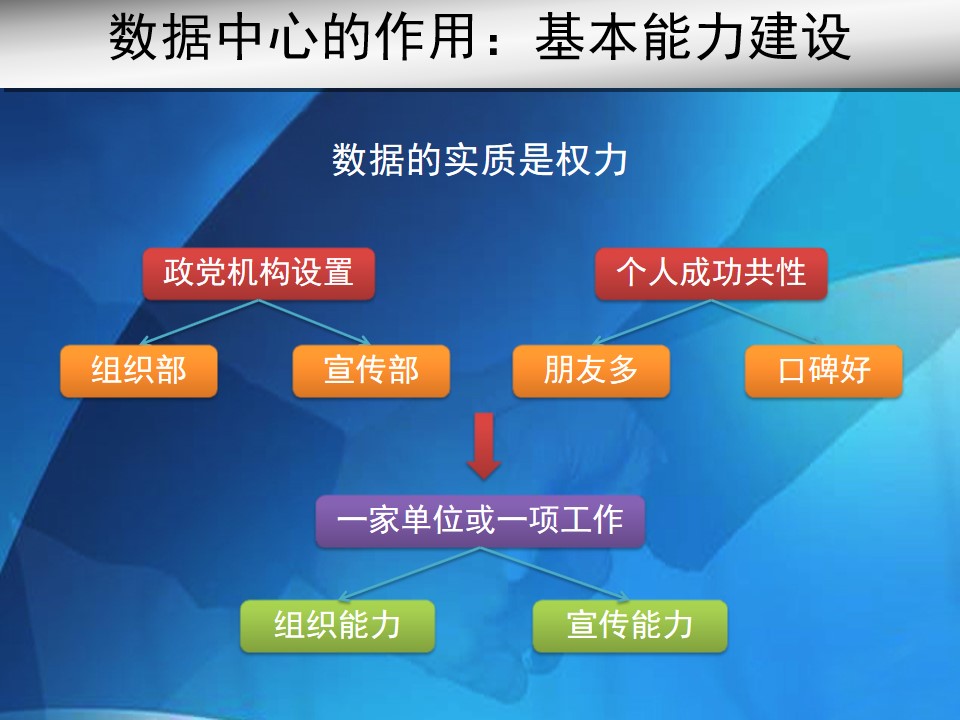 数据中心的作用：基本能力建设

数据的实质是权力

政党机构设置

组织部

宣传部

个人成功共性

朋友多

口碑好

一家单位或一项工作

组织能力

宣传能力